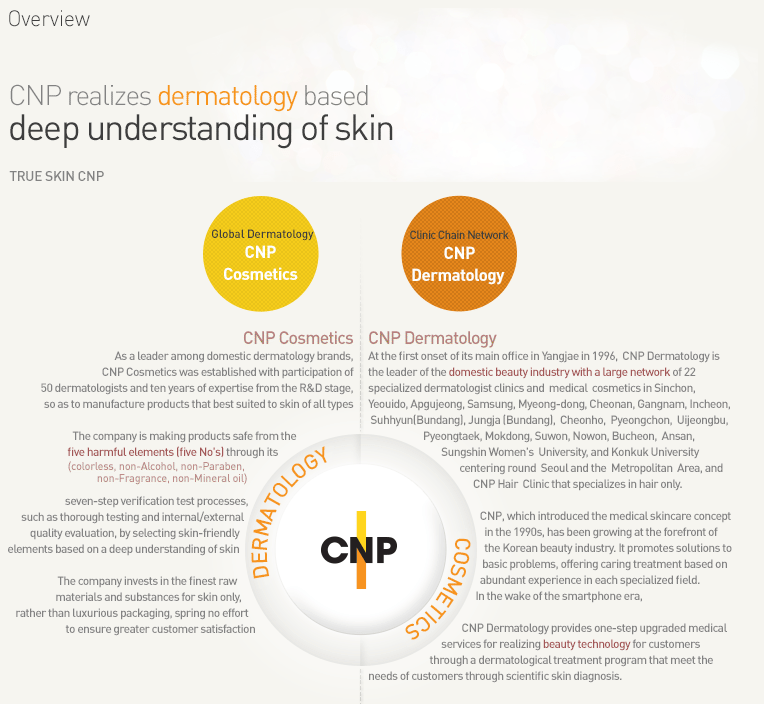 Overview

CNP realizes dermatology based
deep understanding of skin

TRUE SKIN CNP

Global Dermatology
CNP
Cosmetics

Clinic Chain Network
CNP
Dermatology

CNP Cosmetics

As a leader among domestic dermatology brands, CNP Cosmetics was established with participation of 50 dermatologists and ten years of expertise from the R&D stage, so as to manufacture products that best suited to skin of all types

The company is making products safe from the five harmful elements (five No's) through its (colorless, non-Alcohol, non-Paraben, non-Fragrance, non-Mineral oil)

seven-step verification test processes, such as thorough testing and internal/external quality evaluation, by selecting skin-friendly elements based on a deep understanding of skin

The company invests in the finest raw materials and substances for skin only, rather than luxurious packaging, spring no effort to ensure greater customer satisfaction

CNP Dermatology

At the first onset of its main office in Yangjae in 1996, CNP Dermatology is the leader of the domestic beauty industry with a large network of 22 specialized dermatologist clinics and medical cosmetics in Sinchon, Yeouido, Apgujeong, Samsung, Myeong-dong, Cheonan, Gangnam, Incheon, Suhhyun(Bundang), Jungja (Bundang), Cheonho, Pyeongchon, Uijeongbu, Pyeongtaek, Mokdong, Suwon, Nowon, Bucheon, Ansan, Sungshin Women's University, and Konkuk University centering round Seoul and the Metropolitan Area, and CNP Hair Clinic that specializes in hair only.

CNP, which introduced the medical skincare concept in the 1990s, has been growing at the forefront of the Korean beauty industry. It promotes solutions to basic problems, offering caring treatment based on abundant experience in each specialized field. In the wake of the smartphone era,

CNP Dermatology provides one-step upgraded medical services for realizing beauty technology for customers through a dermatological treatment program that meet the needs of customers through scientific skin diagnosis.

DERMATOLOGY
CNP
COSMETICS